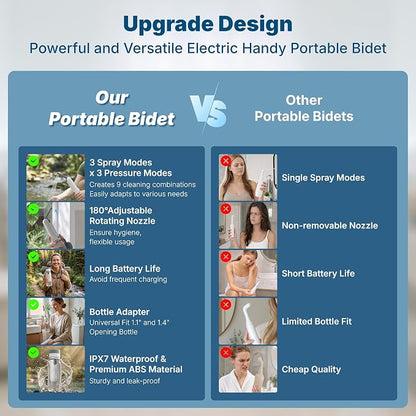 Upgrade Design
Powerful and Versatile Electric Handy Portable Bidet

Our Portable Bidet

VS

Other Portable Bidets

3 Spray Modes x 3 Pressure Modes
Creates 9 cleaning combinations
Easily adapts to various needs

180°Adjustable Rotating Nozzle
Ensure hygiene, flexible usage

Long Battery Life
Avoid frequent charging

Bottle Adapter
Universal Fit 1.1" and 1.4" Opening Bottle

IPX7 Waterproof & Premium ABS Material
Sturdy and leak-proof

Single Spray Modes

Non-removable Nozzle

Short Battery Life

Limited Bottle Fit

Cheap Quality